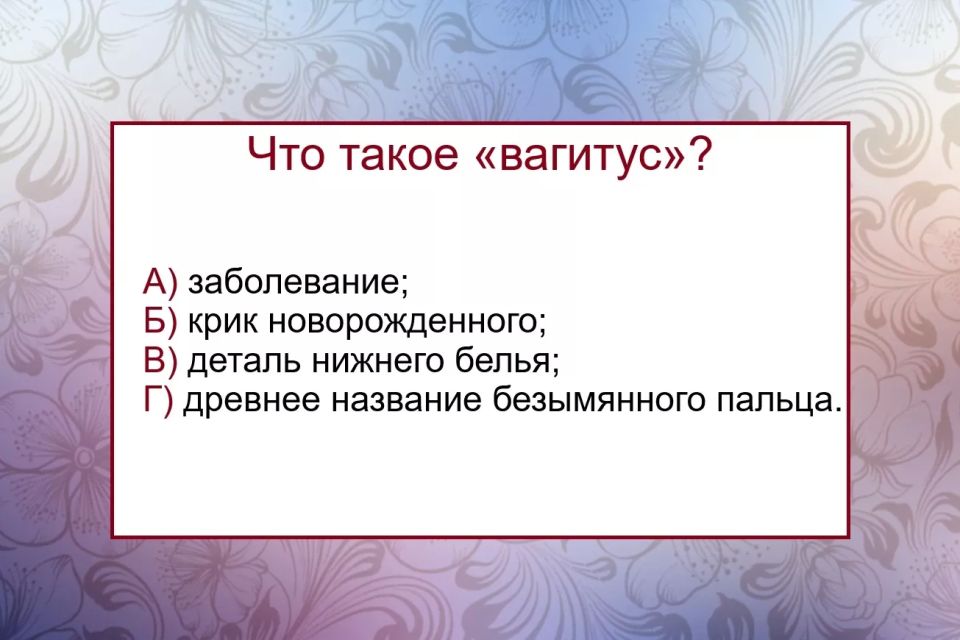 Что такое «вагитус»?

А) заболевание;
Б) крик новорожденного;
В) деталь нижнего белья;
Г) древнее название безымянного пальца.